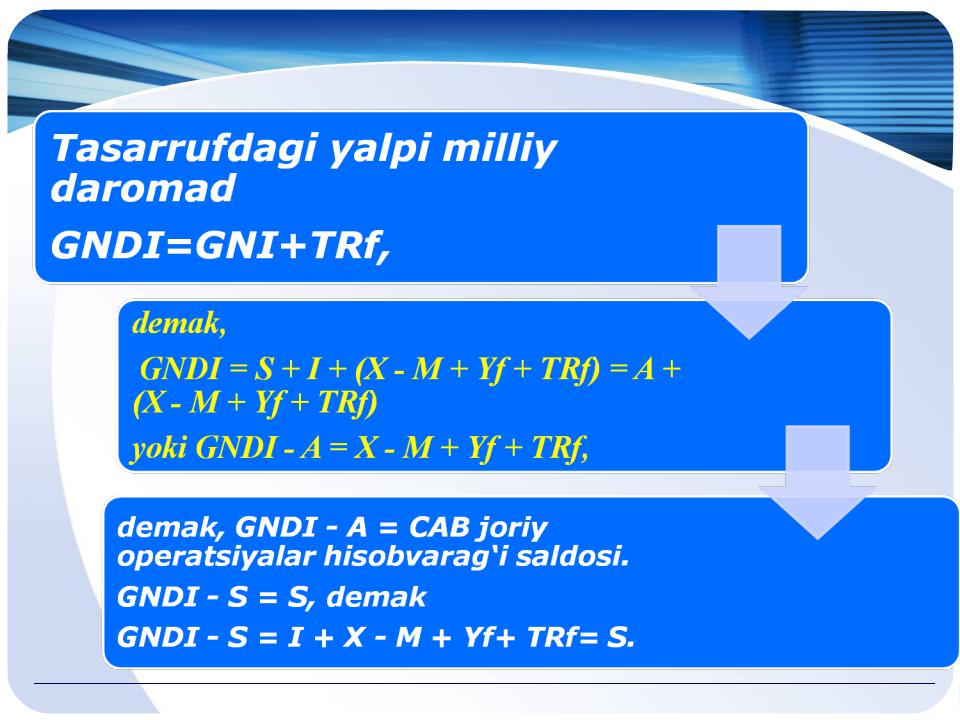 Tasarrufdagi yalpi milliy daromad

GNDI=GNI+TRf,

demak,

GNDI = S + I + (X - M + Yf + TRf) = A + (X - M + Yf + TRf)

yoki GNDI - A = X - M + Yf + TRf,

demak, GNDI - A = CAB joriy operatsiyalar hisobvarag‘i saldosi.

GNDI - S = S, demak

GNDI - S = I + X - M + Yf+ TRf= S.